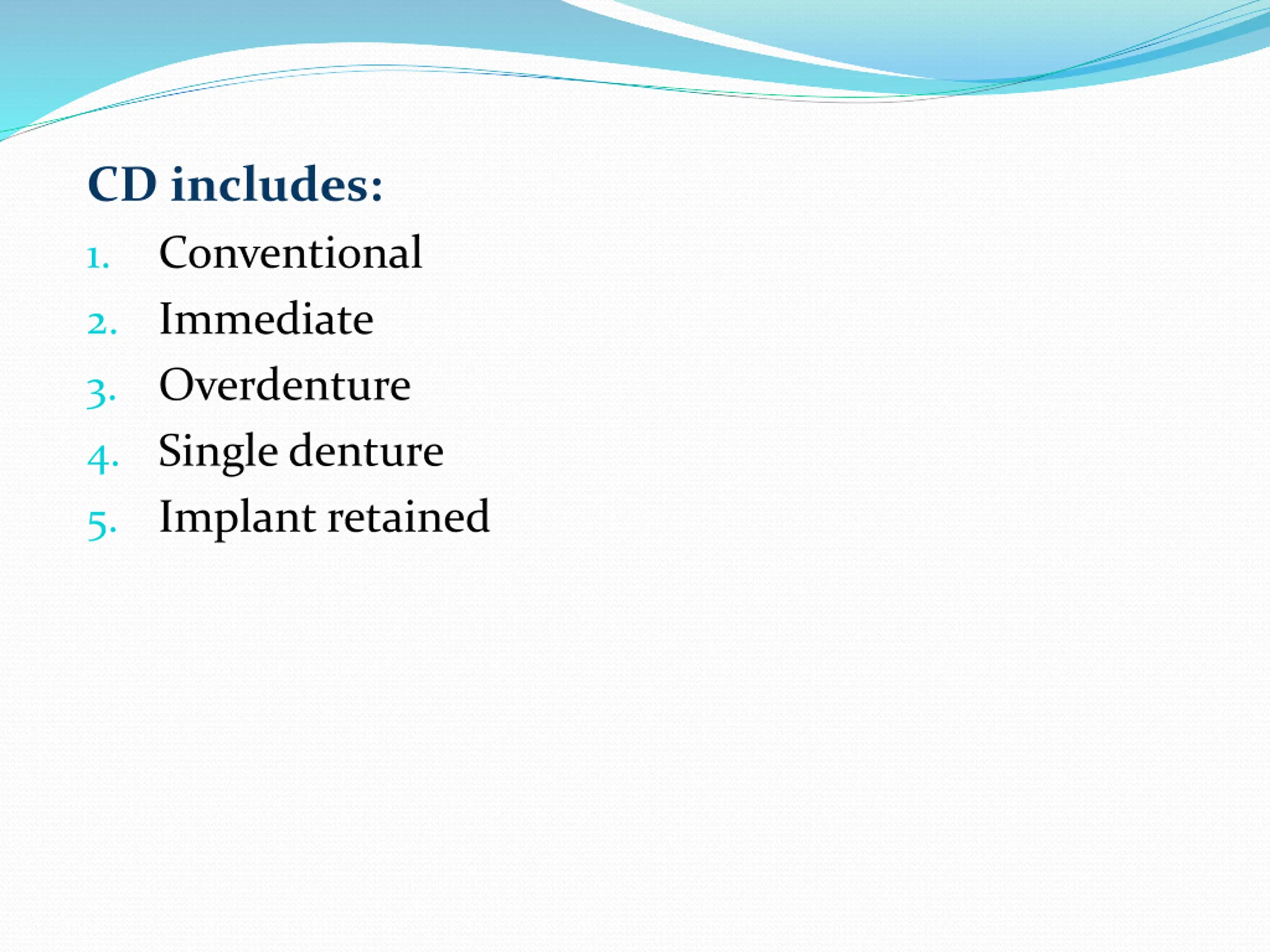 CD includes:

1. Conventional
2. Immediate
3. Overdenture
4. Single denture
5. Implant retained